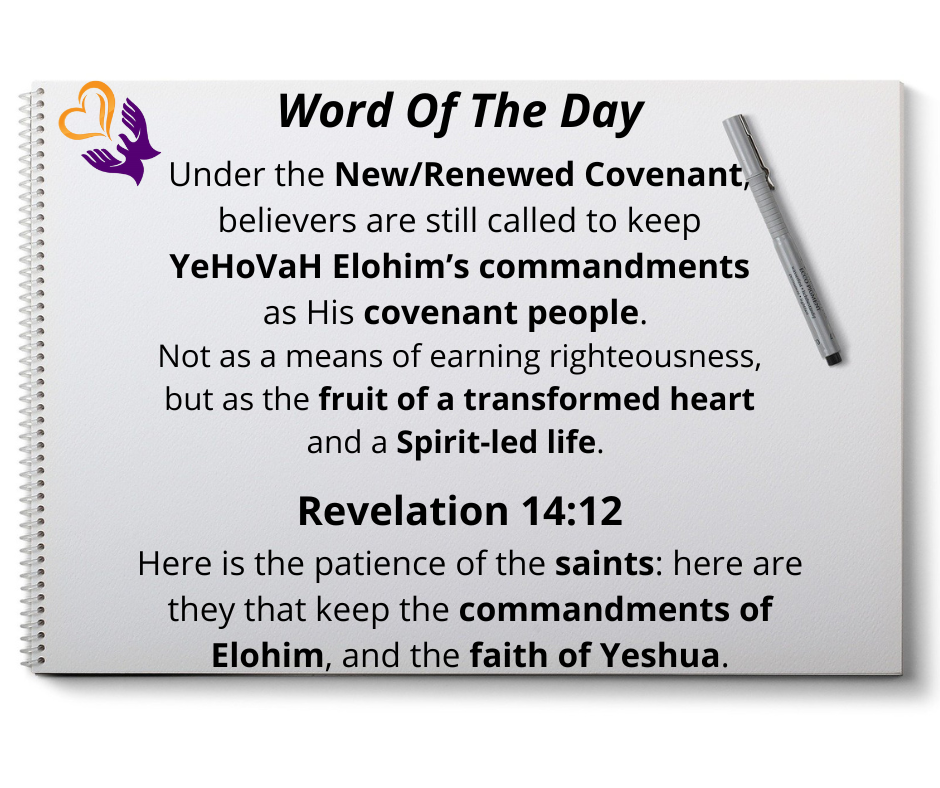 Word Of The Day

Under the New/Renewed Covenant, believers are still called to keep YeHoVaH Elohim's commandments as His covenant people. Not as a means of earning righteousness, but as the fruit of a transformed heart and a Spirit-led life.

Revelation 14:12

Here is the patience of the saints: here are they that keep the commandments of Elohim, and the faith of Yeshua.